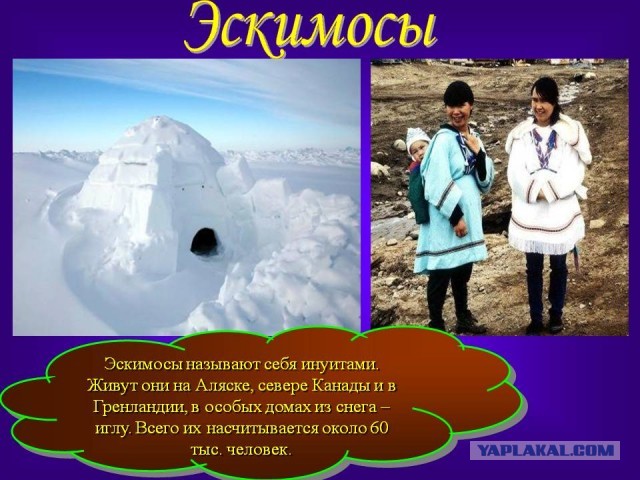 Эскимосы

Эскимосы называют себя инуитами. Живут они на Аляске, севере Канады и в Гренландии, в особых домах из снега – иглу. Всего их насчитывается около 60 тыс. человек.

YAPLAKAL.COM